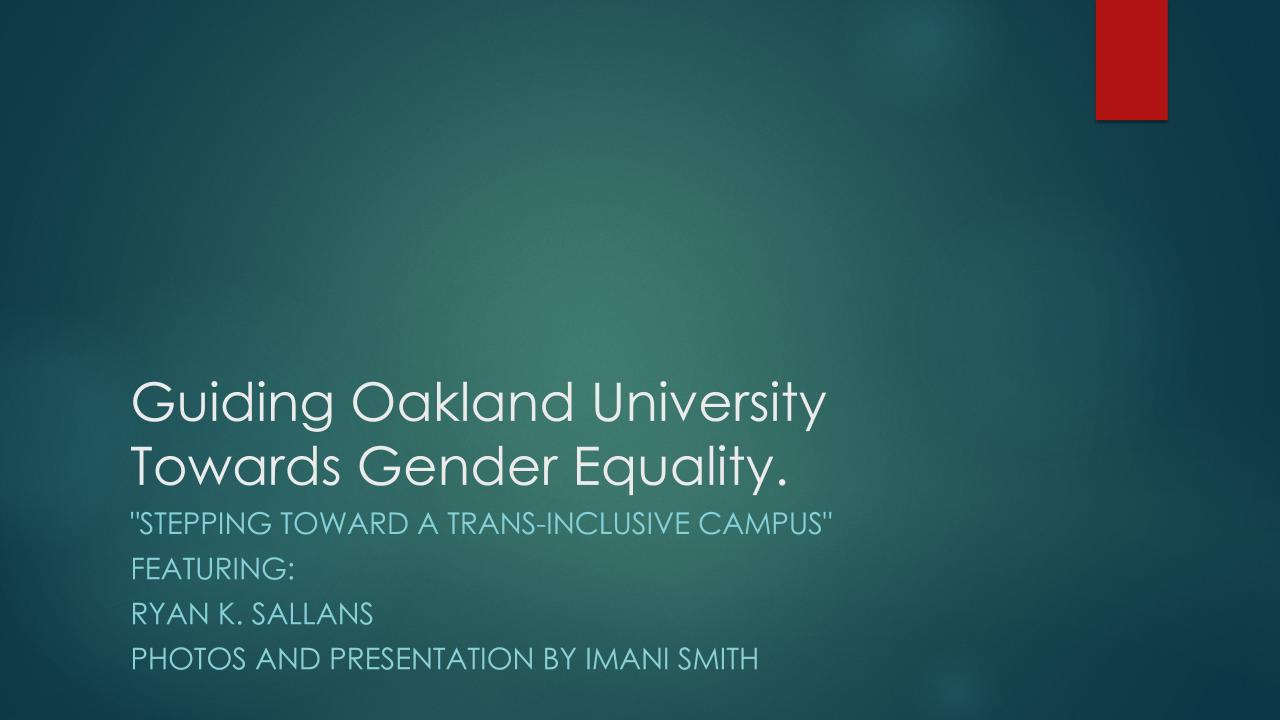 Guiding Oakland University Towards Gender Equality.

"STEPPING TOWARD A TRANS-INCLUSIVE CAMPUS"

FEATURING:

RYAN K. SALLANS

PHOTOS AND PRESENTATION BY IMANI SMITH